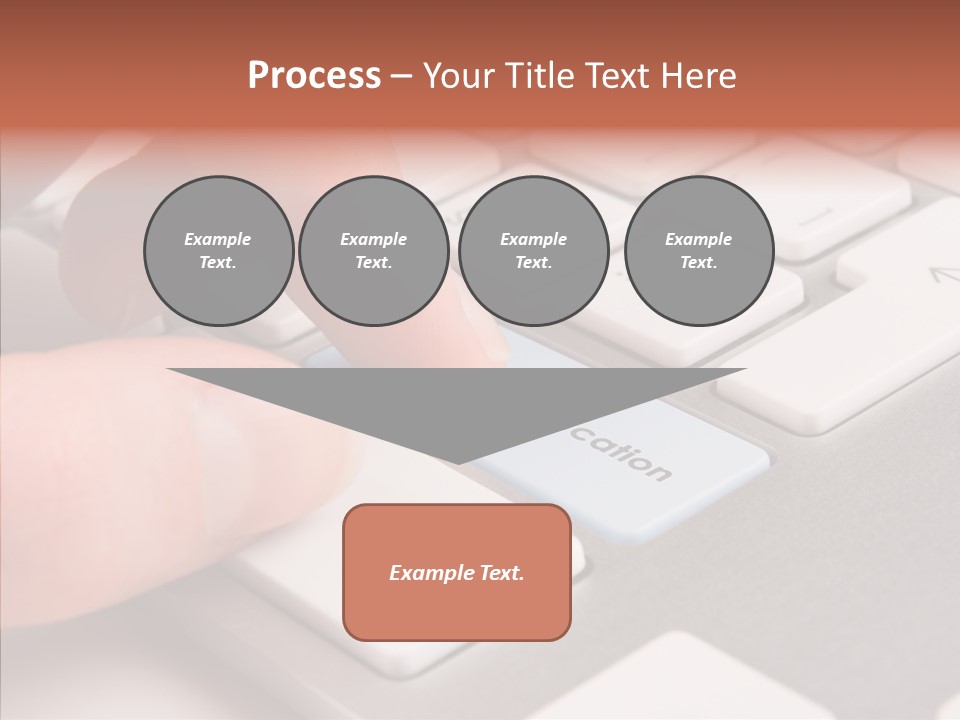 Process – Your Title Text Here

Example Text.

Example Text.

Example Text.

Example Text.

cation

Example Text.